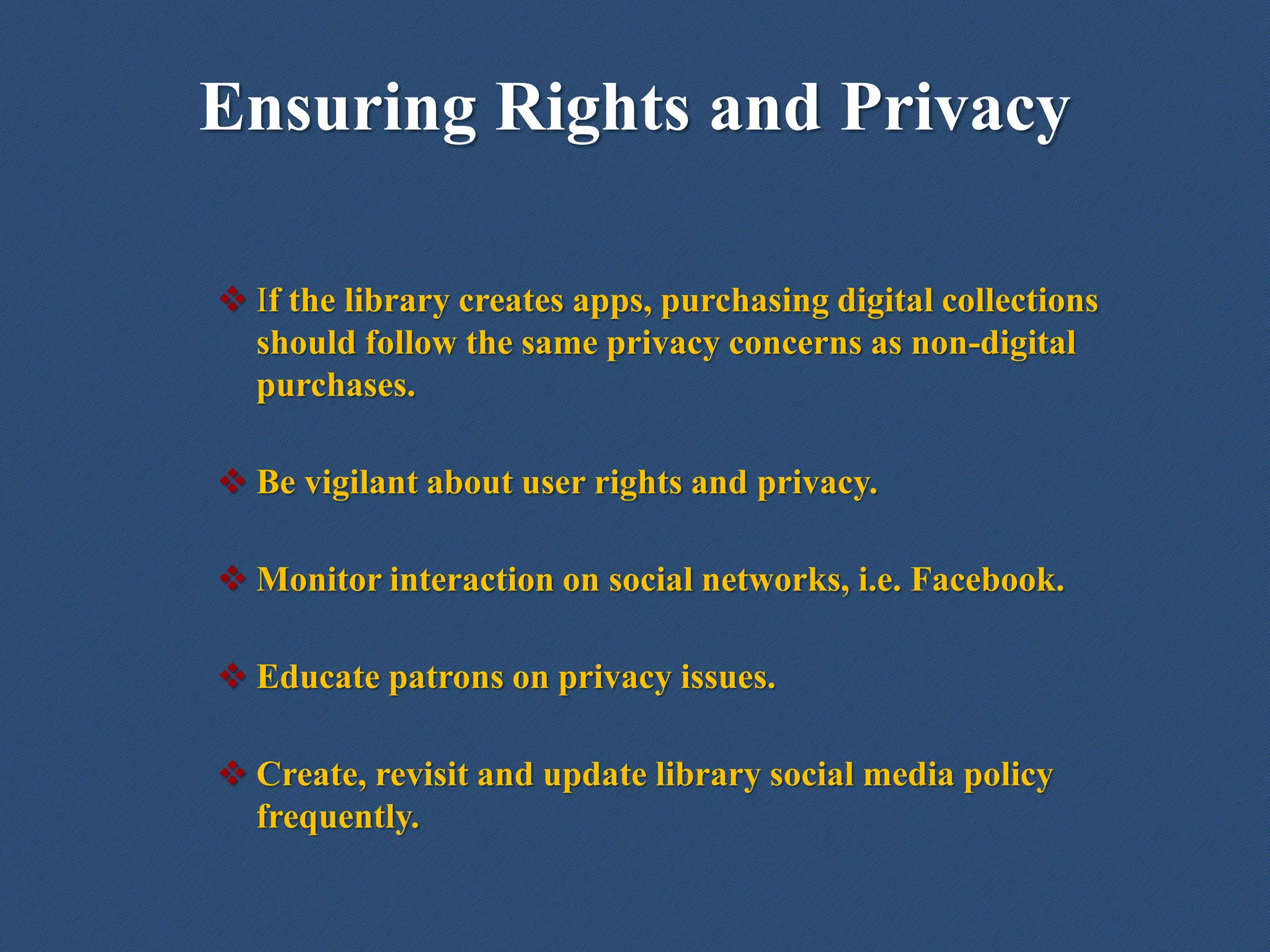 Ensuring Rights and Privacy

❖ If the library creates apps, purchasing digital collections should follow the same privacy concerns as non-digital purchases.

❖ Be vigilant about user rights and privacy.

❖ Monitor interaction on social networks, i.e. Facebook.

❖ Educate patrons on privacy issues.

❖ Create, revisit and update library social media policy frequently.